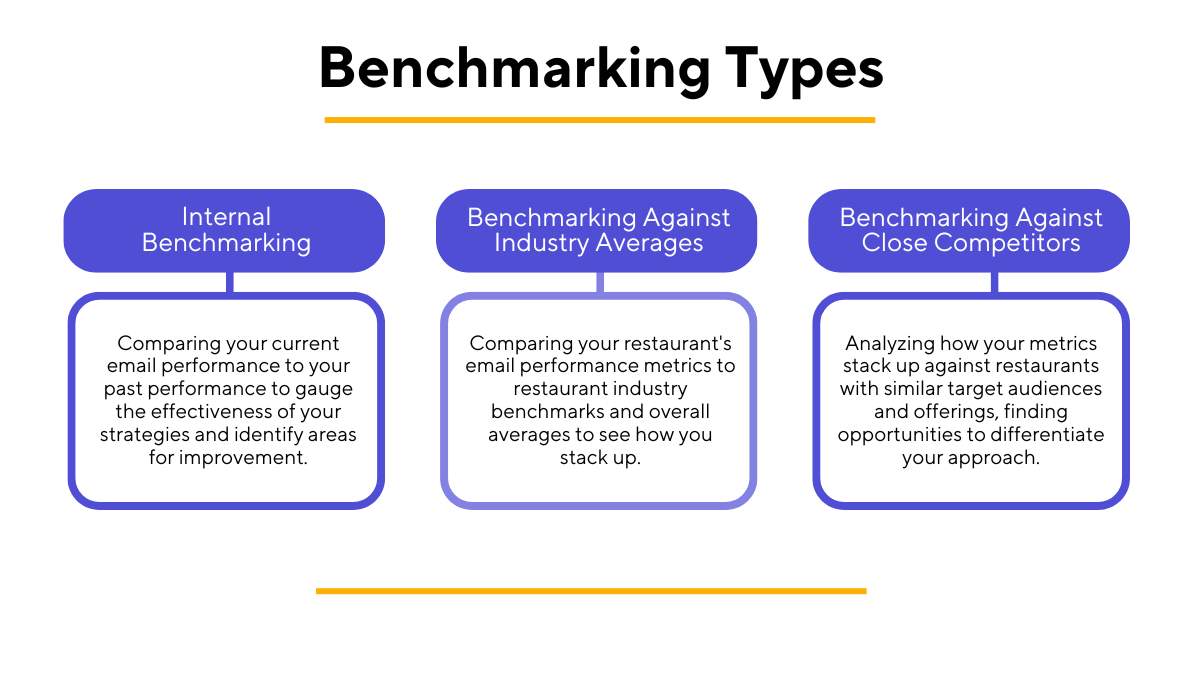 Benchmarking Types

Internal Benchmarking

Comparing your current email performance to your past performance to gauge the effectiveness of your strategies and identify areas for improvement.

Benchmarking Against Industry Averages

Comparing your restaurant's email performance metrics to restaurant industry benchmarks and overall averages to see how you stack up.

Benchmarking Against Close Competitors

Analyzing how your metrics stack up against restaurants with similar target audiences and offerings, finding opportunities to differentiate your approach.